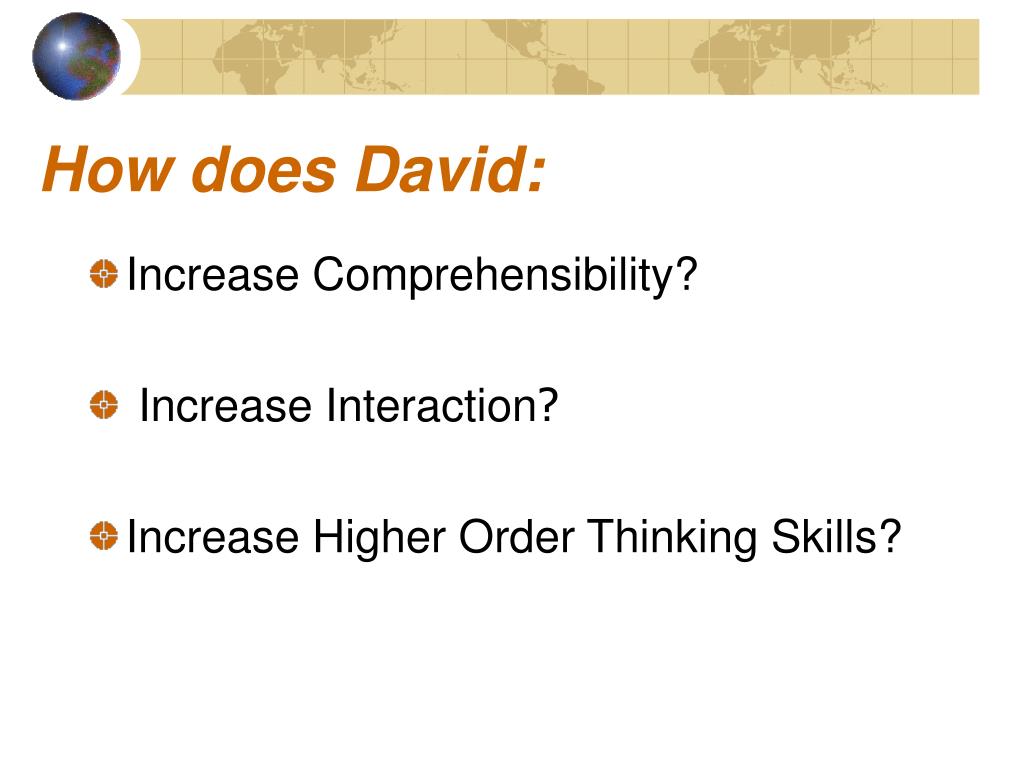 How does David:

Increase Comprehensibility?

Increase Interaction?

Increase Higher Order Thinking Skills?